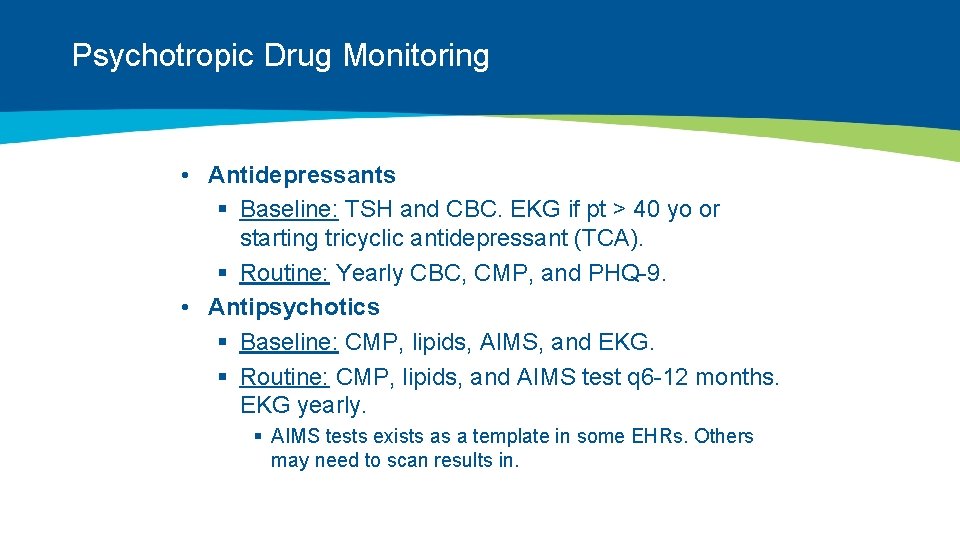 Psychotropic Drug Monitoring

• Antidepressants
  ▪ Baseline: TSH and CBC. EKG if pt > 40 yo or starting tricyclic antidepressant (TCA).
  ▪ Routine: Yearly CBC, CMP, and PHQ-9.
• Antipsychotics
  ▪ Baseline: CMP, lipids, AIMS, and EKG.
  ▪ Routine: CMP, lipids, and AIMS test q6-12 months. EKG yearly.
    ▪ AIMS tests exists as a template in some EHRs. Others may need to scan results in.